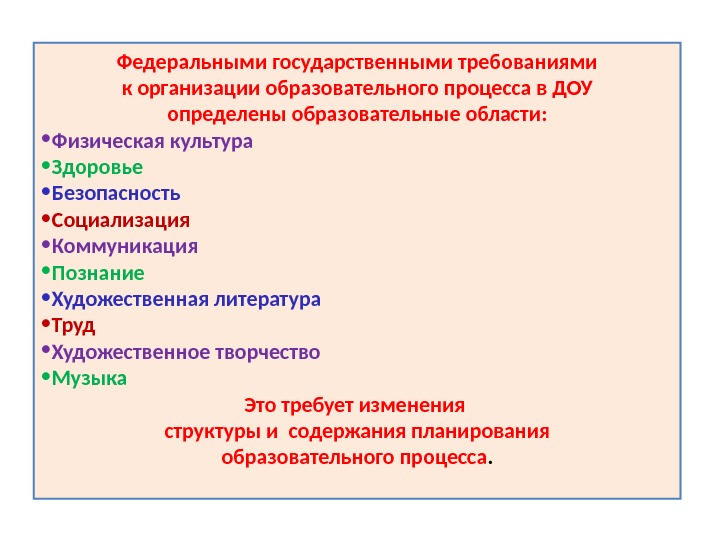 Федеральными государственными требованиями к организации образовательного процесса в ДОУ определены образовательные области:

•Физическая культура
•Здоровье
•Безопасность
•Социализация
•Коммуникация
•Познание
•Художественная литература
•Труд
•Художественное творчество
•Музыка

Это требует изменения структуры и содержания планирования образовательного процесса.